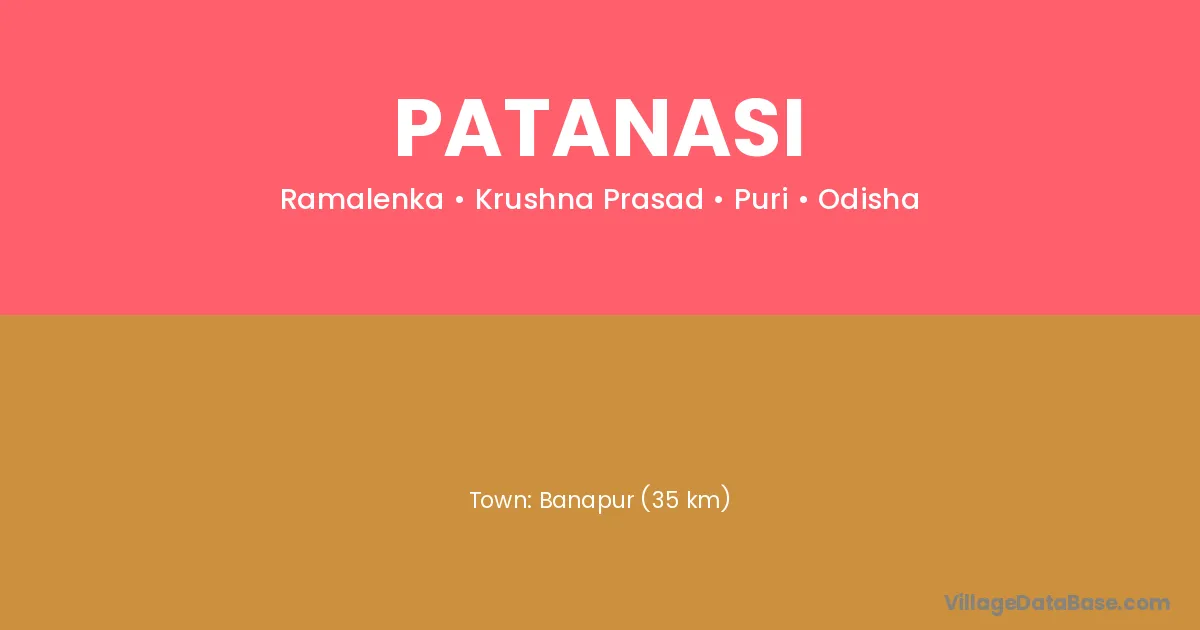 PATANASI

Ramalenka • Krushna Prasad • Puri • Odisha

Town: Banapur (35 km)

VillageDataBase.com